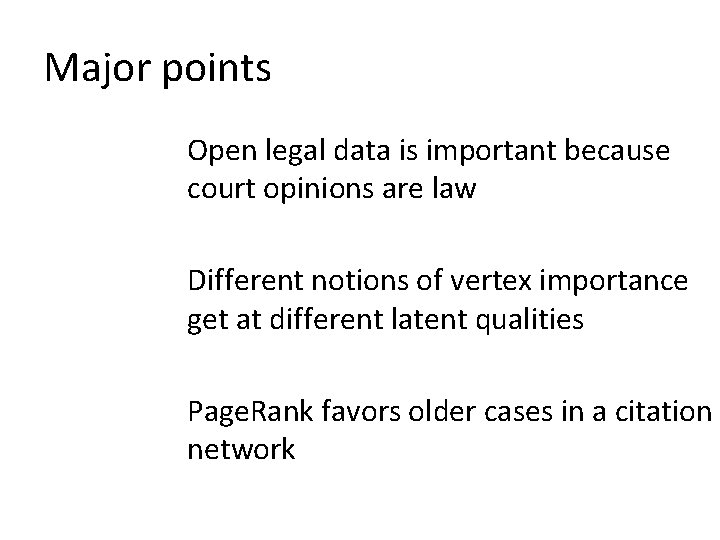 Major points

Open legal data is important because court opinions are law

Different notions of vertex importance get at different latent qualities

PageRank favors older cases in a citation network